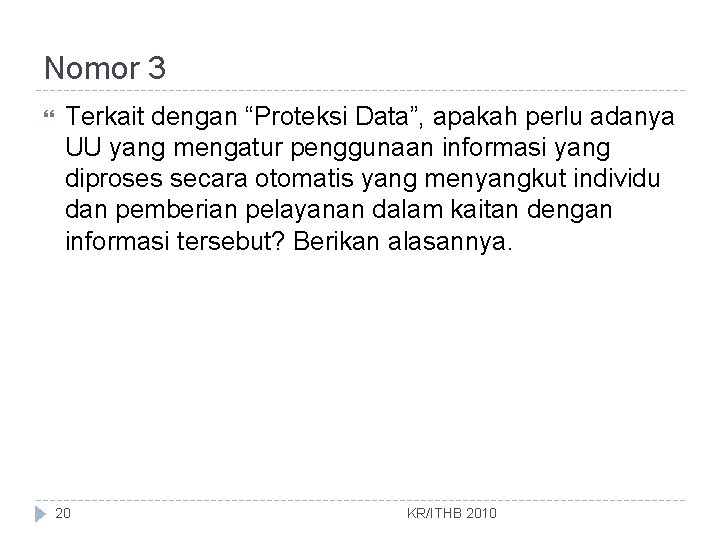 Nomor 3

Terkait dengan “Proteksi Data”, apakah perlu adanya UU yang mengatur penggunaan informasi yang diproses secara otomatis yang menyangkut individu dan pemberian pelayanan dalam kaitan dengan informasi tersebut? Berikan alasannya.

20

KR/ITHB 2010